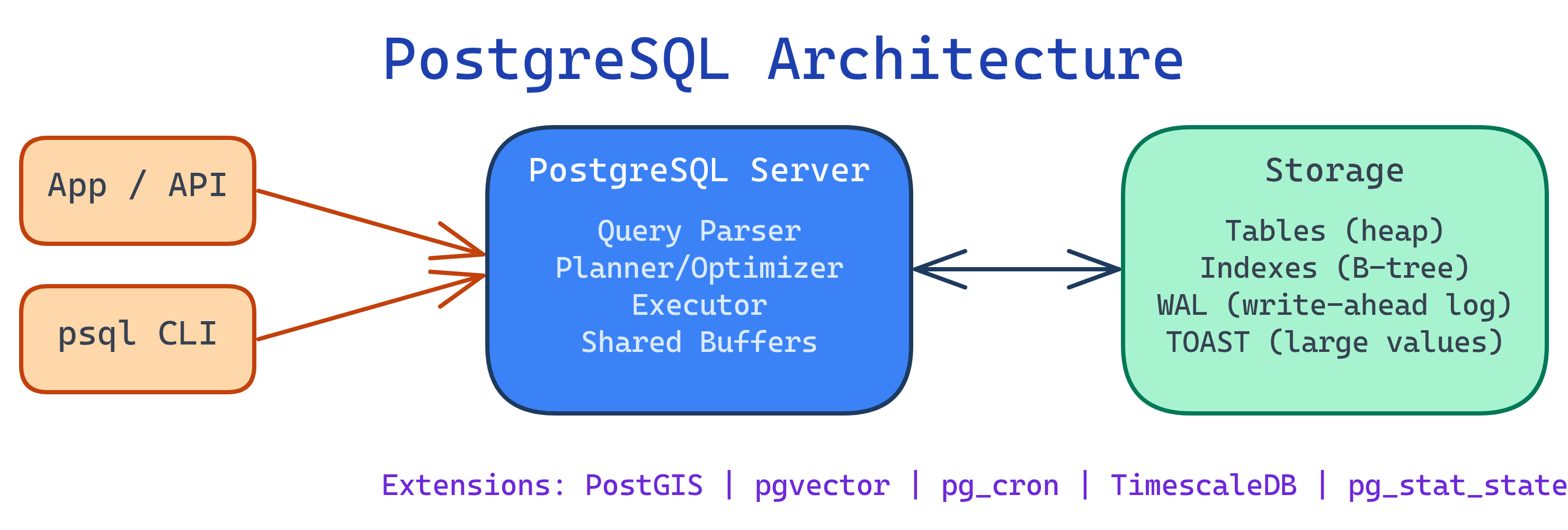 PostgreSQL Architecture

App / API

psql CLI

PostgreSQL Server

Query Parser
Planner/Optimizer
Executor
Shared Buffers

Storage

Tables (heap)
Indexes (B-tree)
WAL (write-ahead log)
TOAST (large values)

Extensions: PostGIS | pgvector | pg_cron | TimescaleDB | pg_stat_state